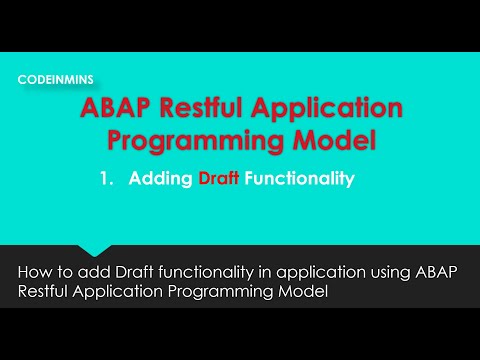 CODEINMINS

ABAP Restful Application Programming Model

1. Adding Draft Functionality

How to add Draft functionality in application using ABAP Restful Application Programming Model